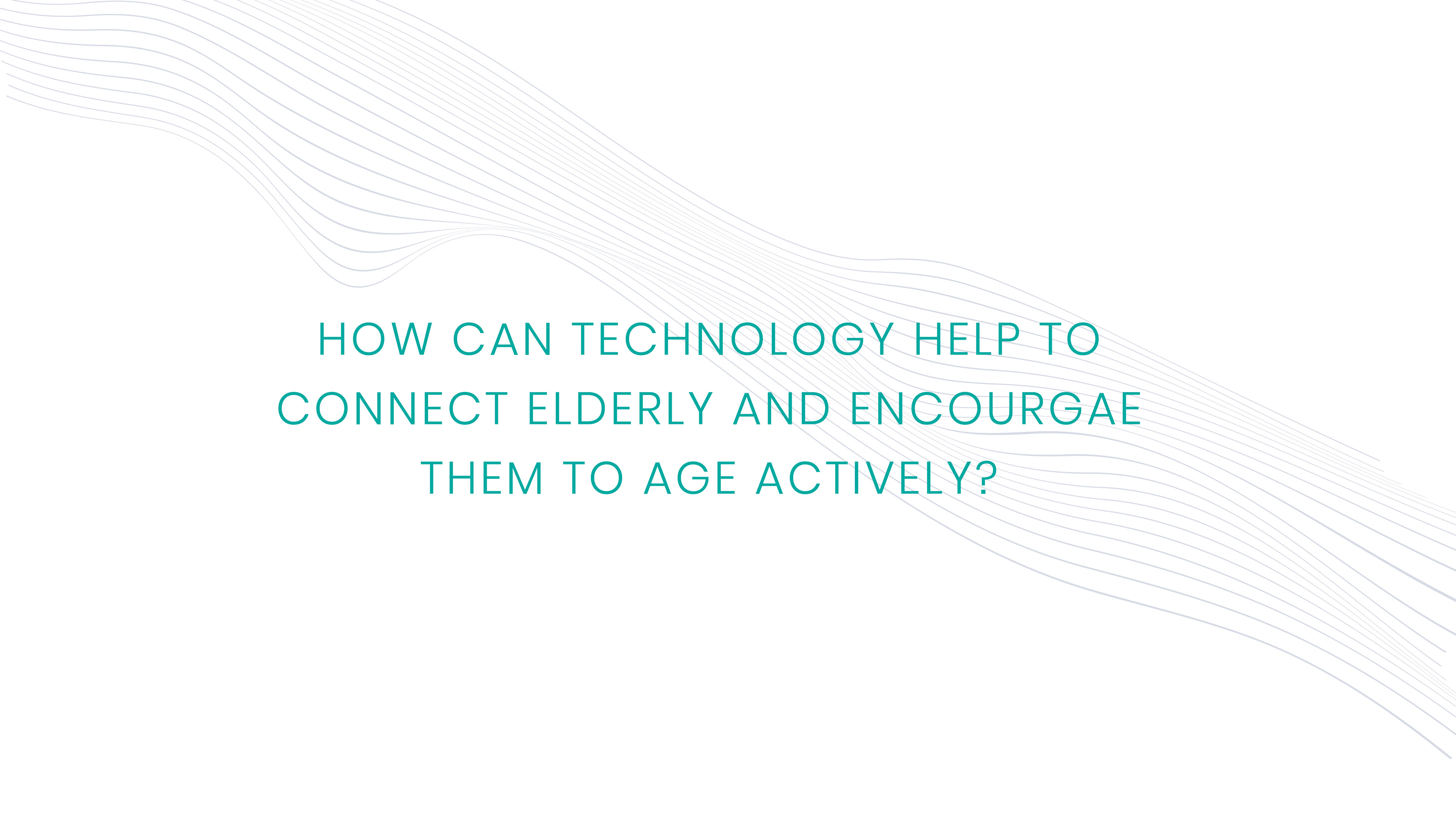 HOW CAN TECHNOLOGY HELP TO CONNECT ELDERLY AND ENCOURGAE THEM TO AGE ACTIVELY?